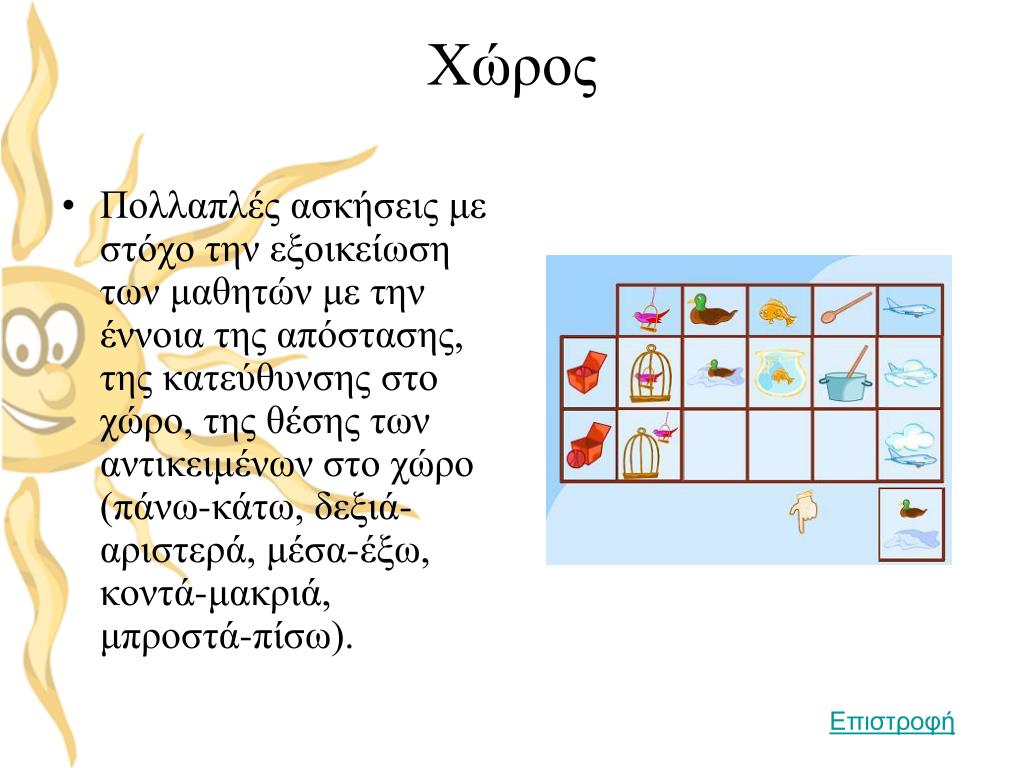 Χώρος

• Πολλαπλές ασκήσεις με στόχο την εξοικείωση των μαθητών με την έννοια της απόστασης, της κατεύθυνσης στο χώρο, της θέσης των αντικειμένων στο χώρο (πάνω-κάτω, δεξιά-αριστερά, μέσα-έξω, κοντά-μακριά, μπροστά-πίσω).

Επιστροφή